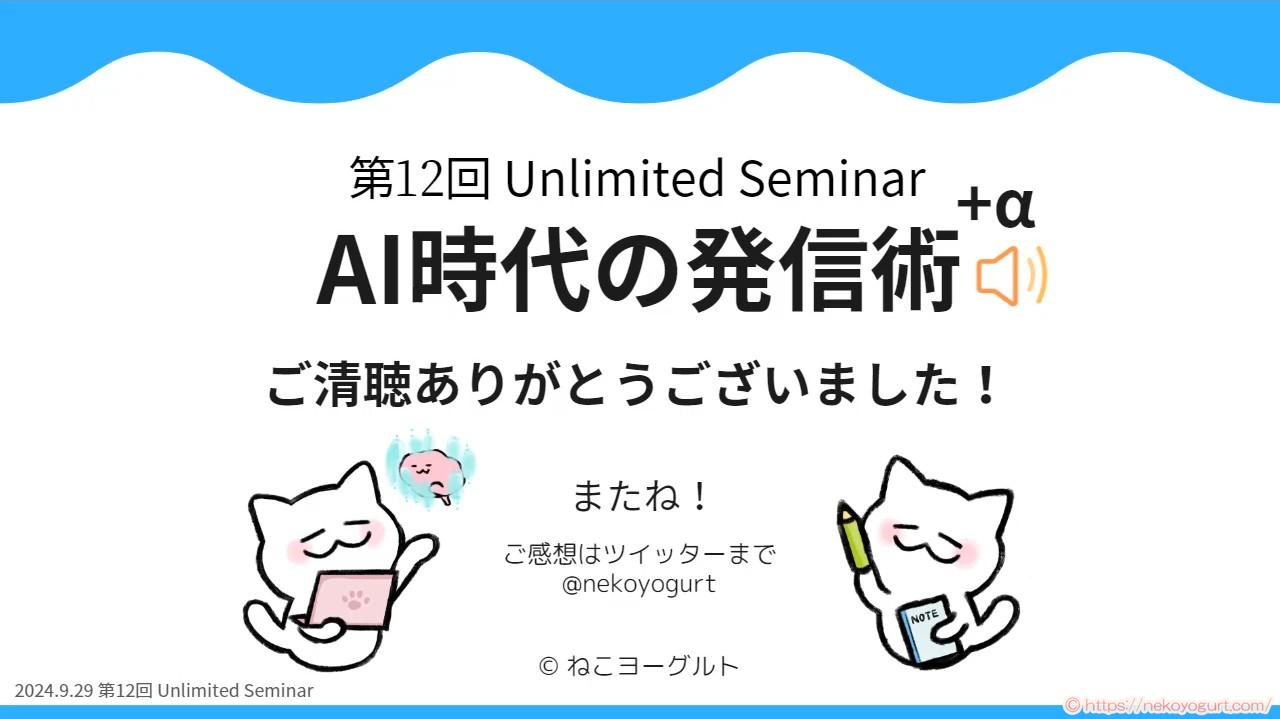 第12回 Unlimited Seminar
AI時代の発信術 +α

ご清聴ありがとうございました！

またね！

ご感想はツイッターまで
@nekoyogurt

NOTE

© ねこヨーグルト

2024.9.29 第12回 Unlimited Seminar

© https://nekoyogurt.com/